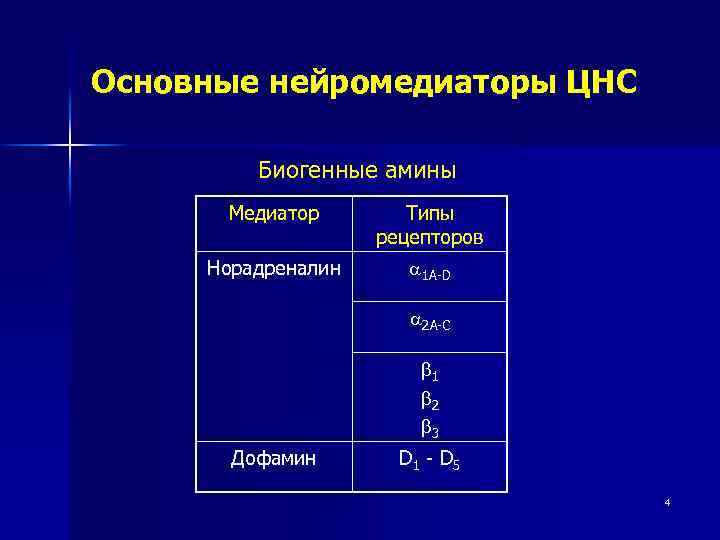 Основные нейромедиаторы ЦНС

Биогенные амины

| Медиатор | Типы рецепторов |
|---|---|
| Норадреналин | $\alpha_{1A-D}$ |
| | $\alpha_{2A-C}$ |
| | $\beta_1$ $\beta_2$ $\beta_3$ |
| Дофамин | $D_1$ - $D_5$ |

4